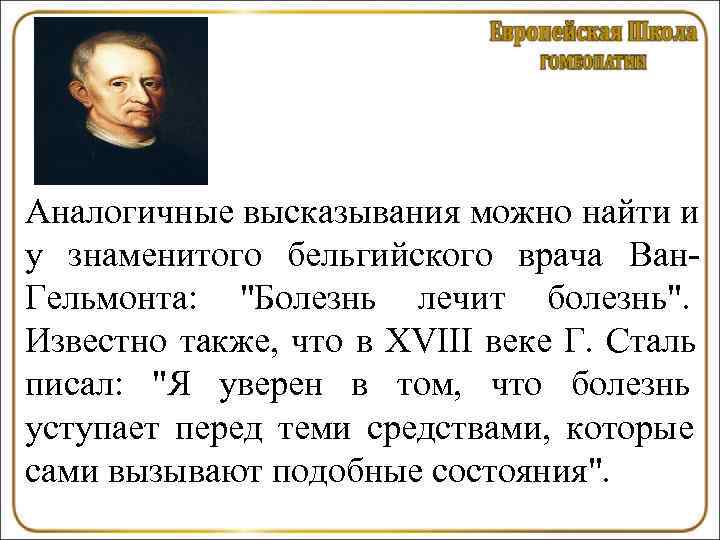 Европейская Школа
ГОМЕОПАТИИ

Аналогичные высказывания можно найти и у знаменитого бельгийского врача Ван-Гельмонта: "Болезнь лечит болезнь". Известно также, что в XVIII веке Г. Сталь писал: "Я уверен в том, что болезнь уступает перед теми средствами, которые сами вызывают подобные состояния".